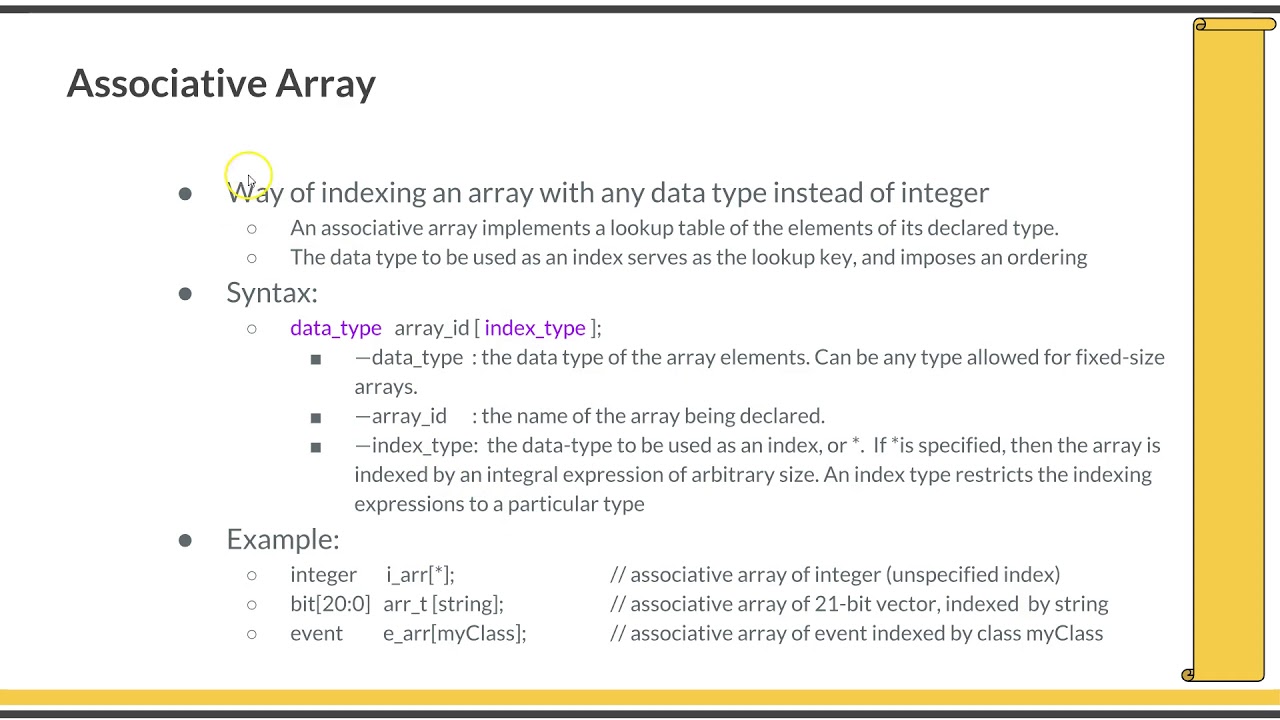 Associative Array

● Way of indexing an array with any data type instead of integer
○ An associative array implements a lookup table of the elements of its declared type.
○ The data type to be used as an index serves as the lookup key, and imposes an ordering

● Syntax:
○ data_type array_id [ index_type ];
■ —data_type : the data type of the array elements. Can be any type allowed for fixed-size arrays.
■ —array_id : the name of the array being declared.
■ —index_type: the data-type to be used as an index, or *. If *is specified, then the array is indexed by an integral expression of arbitrary size. An index type restricts the indexing expressions to a particular type

● Example:
○ integer i_arr[*]; // associative array of integer (unspecified index)
○ bit[20:0] arr_t [string]; // associative array of 21-bit vector, indexed by string
○ event e_arr[myClass]; // associative array of event indexed by class myClass